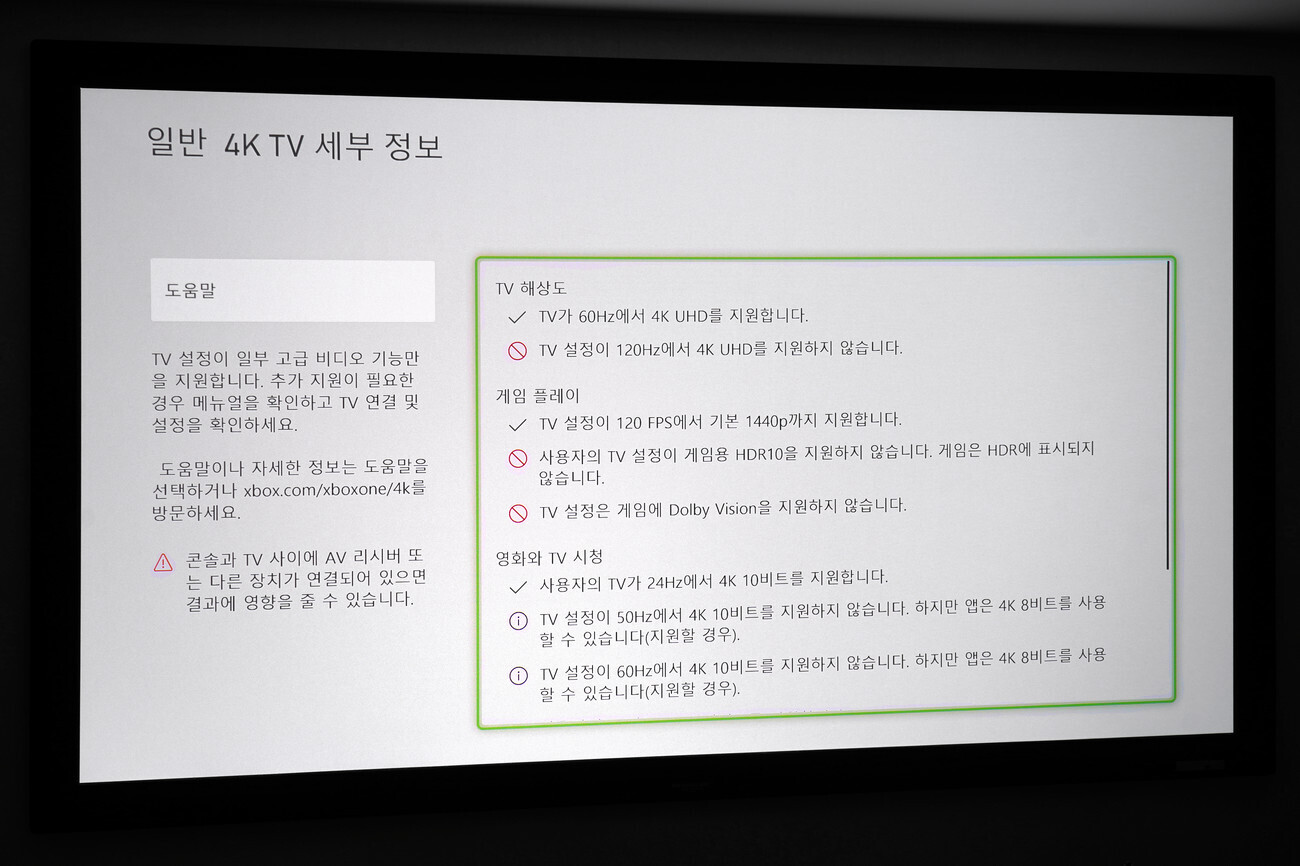 일반 4K TV 세부 정보

도움말

TV 설정이 일부 고급 비디오 기능만을 지원합니다. 추가 지원이 필요한 경우 메뉴얼을 확인하고 TV 연결 및 설정을 확인하세요.

도움말이나 자세한 정보는 도움말을 선택하거나 xbox.com/xboxone/4k를 방문하세요.

콘솔과 TV 사이에 AV 리시버 또는 다른 장치가 연결되어 있으면 결과에 영향을 줄 수 있습니다.

TV 해상도

TV가 60Hz에서 4K UHD를 지원합니다.

TV 설정이 120Hz에서 4K UHD를 지원하지 않습니다.

게임 플레이

TV 설정이 120 FPS에서 기본 1440p까지 지원합니다.

사용자의 TV 설정이 게임용 HDR10을 지원하지 않습니다. 게임은 HDR에 표시되지 않습니다.

TV 설정은 게임에 Dolby Vision을 지원하지 않습니다.

영화와 TV 시청

사용자의 TV가 24Hz에서 4K 10비트를 지원합니다.

TV 설정이 50Hz에서 4K 10비트를 지원하지 않습니다. 하지만 앱은 4K 8비트를 사용할 수 있습니다(지원할 경우).

TV 설정이 60Hz에서 4K 10비트를 지원하지 않습니다. 하지만 앱은 4K 8비트를 사용할 수 있습니다(지원할 경우).